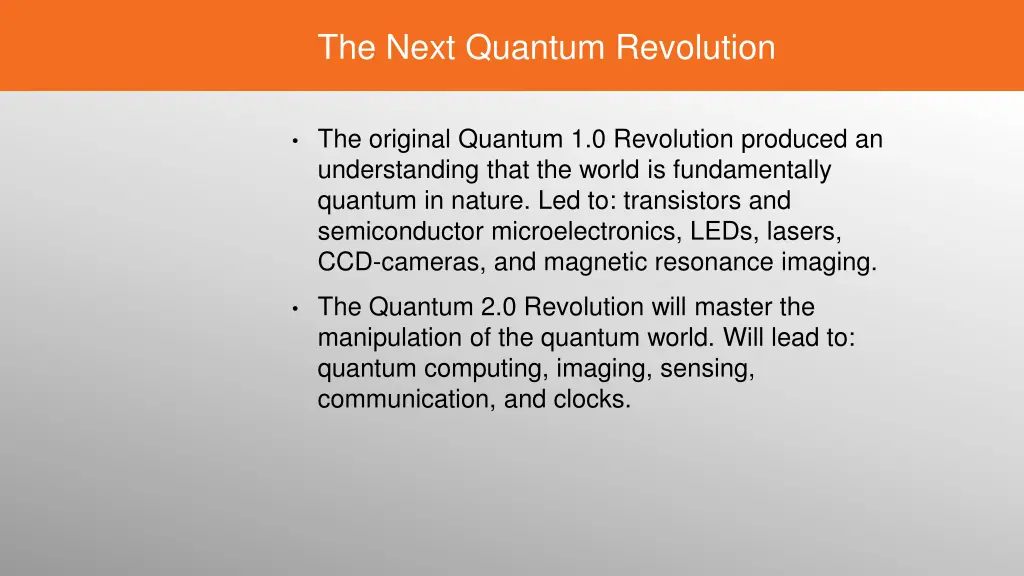 The Next Quantum Revolution

• The original Quantum 1.0 Revolution produced an understanding that the world is fundamentally quantum in nature. Led to: transistors and semiconductor microelectronics, LEDs, lasers, CCD-cameras, and magnetic resonance imaging.

• The Quantum 2.0 Revolution will master the manipulation of the quantum world. Will lead to: quantum computing, imaging, sensing, communication, and clocks.